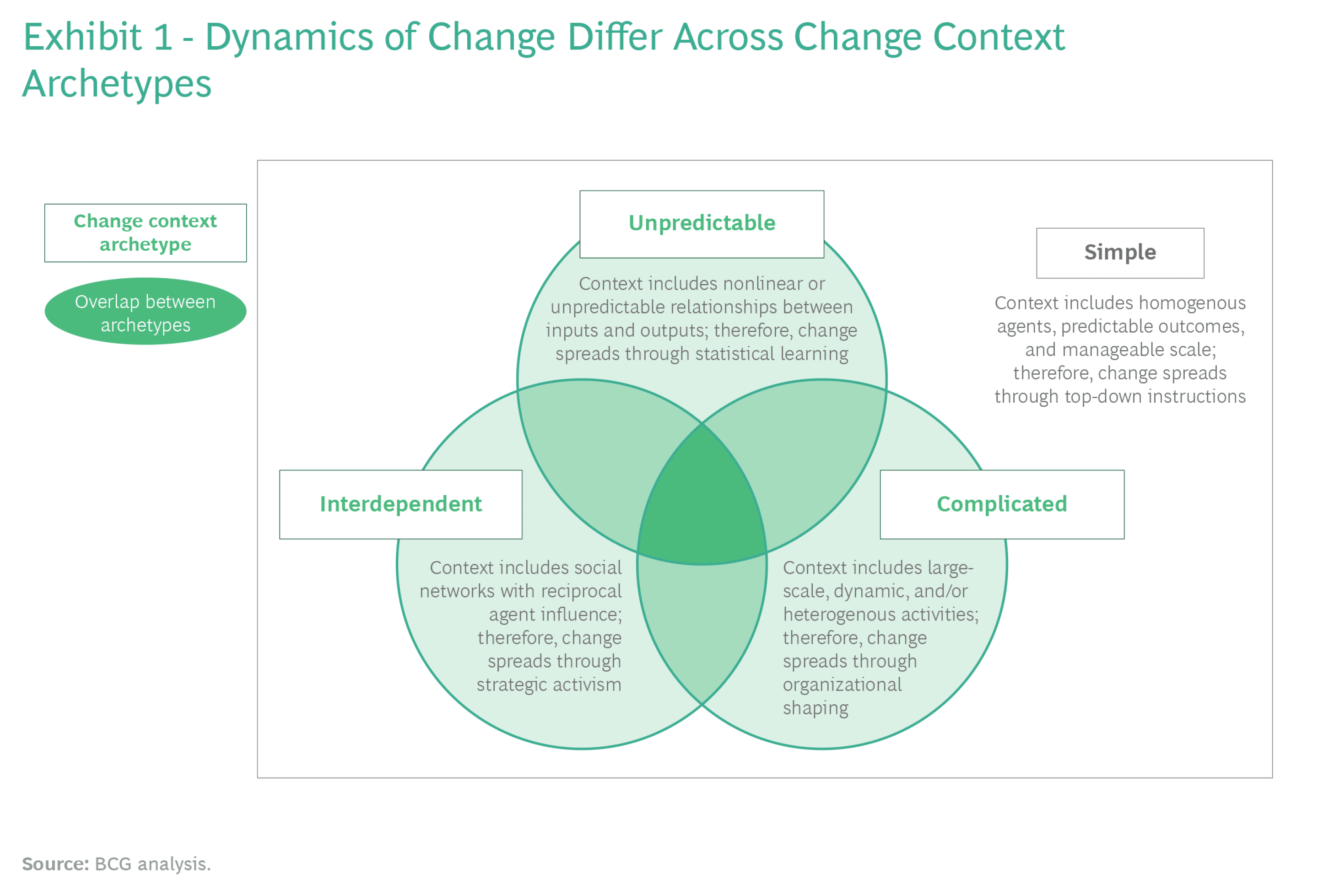 Exhibit 1 - Dynamics of Change Differ Across Change Context Archetypes

Change context archetype

Overlap between archetypes

Unpredictable

Context includes nonlinear or unpredictable relationships between inputs and outputs; therefore, change spreads through statistical learning

Simple

Context includes homogenous agents, predictable outcomes, and manageable scale; therefore, change spreads through top-down instructions

Interdependent

Context includes social networks with reciprocal agent influence; therefore, change spreads through strategic activism

Complicated

Context includes large-scale, dynamic, and/or heterogenous activities; therefore, change spreads through organizational shaping

Source: BCG analysis.